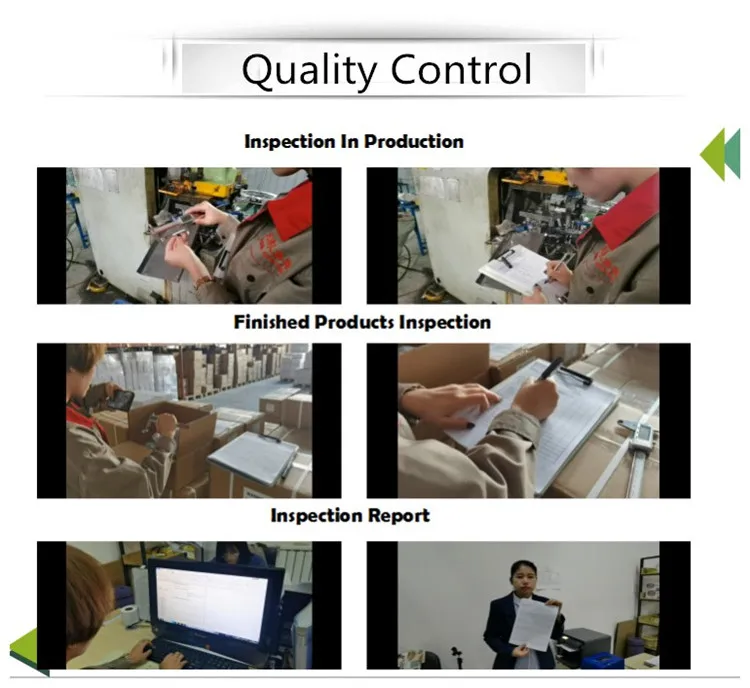 Quality Control

Inspection In Production

Finished Products Inspection

Inspection Report